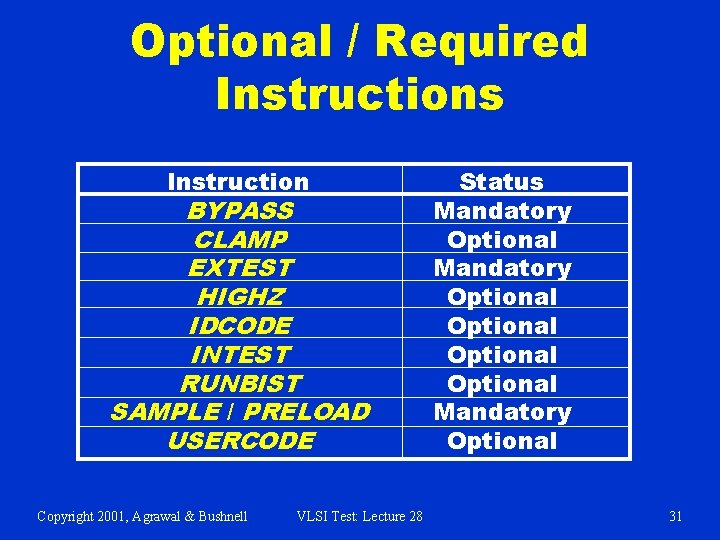 Optional / Required Instructions

| Instruction | Status |
|---|---|
| BYPASS | Mandatory |
| CLAMP | Optional |
| EXTEST | Mandatory |
| HIGHZ | Optional |
| IDCODE | Optional |
| INTEST | Optional |
| RUNBIST | Optional |
| SAMPLE / PRELOAD | Mandatory |
| USERCODE | Optional |

Copyright 2001, Agrawal & Bushnell VLSI Test: Lecture 28 31